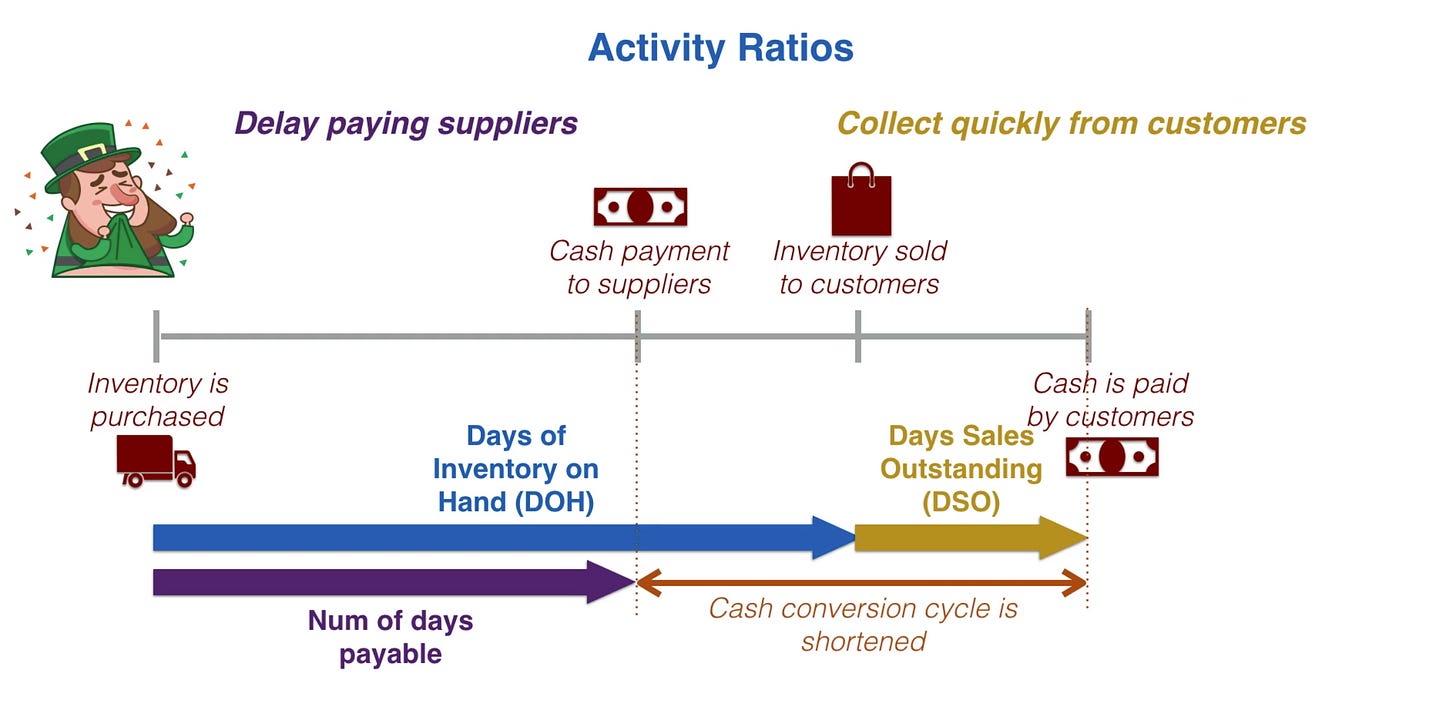 Activity Ratios

Delay paying suppliers

Collect quickly from customers

Cash payment to suppliers

Inventory sold to customers

Inventory is purchased

Cash is paid by customers

Days of Inventory on Hand (DOH)

Days Sales Outstanding (DSO)

Num of days payable

Cash conversion cycle is shortened